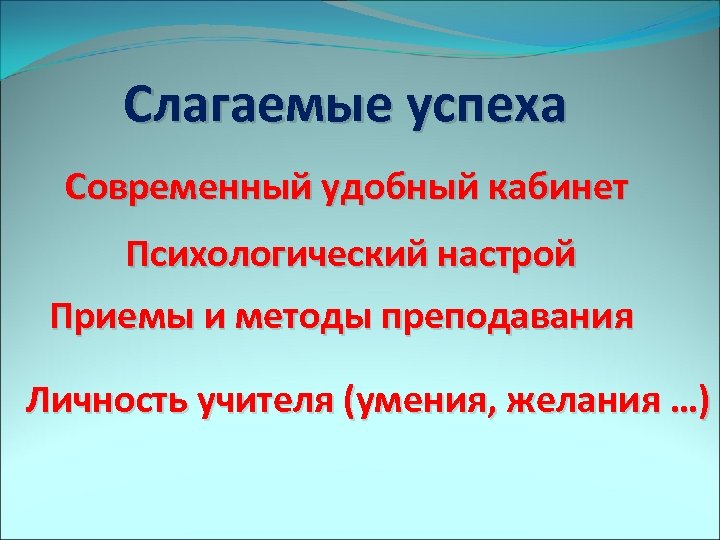 Слагаемые успеха

Современный удобный кабинет

Психологический настрой

Приемы и методы преподавания

Личность учителя (умения, желания …)